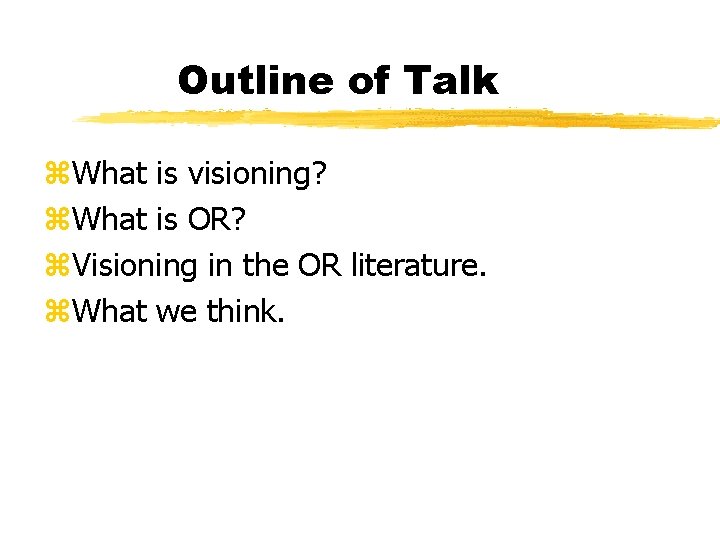 Outline of Talk

⌘What is visioning?
⌘What is OR?
⌘Visioning in the OR literature.
⌘What we think.